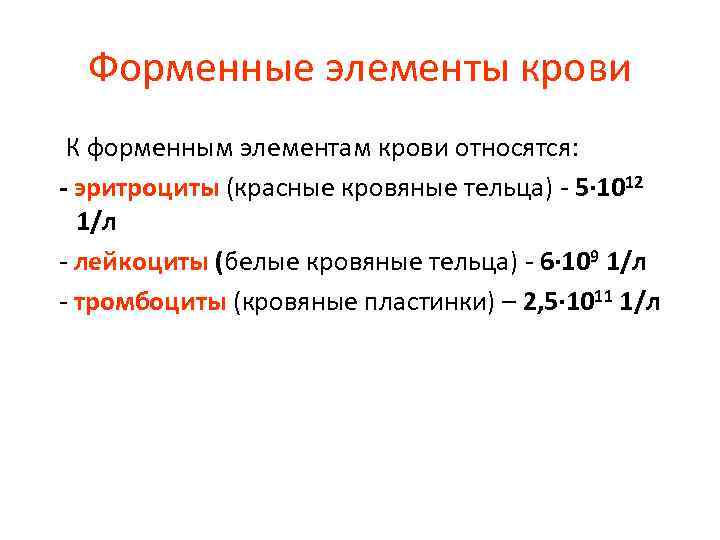 Форменные элементы крови

К форменным элементам крови относятся:

- эритроциты (красные кровяные тельца) - $5 \cdot 10^{12}$ 1/л

- лейкоциты (белые кровяные тельца) - $6 \cdot 10^{9}$ 1/л

- тромбоциты (кровяные пластинки) – $2,5 \cdot 10^{11}$ 1/л